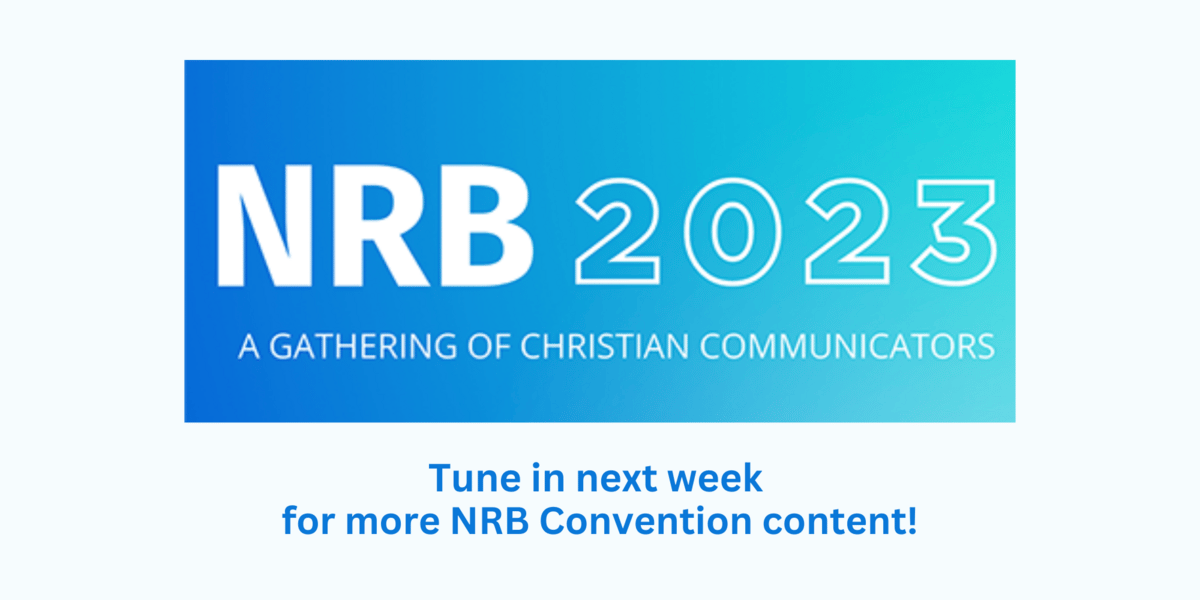 NRB 2023

A GATHERING OF CHRISTIAN COMMUNICATORS

Tune in next week
for more NRB Convention content!